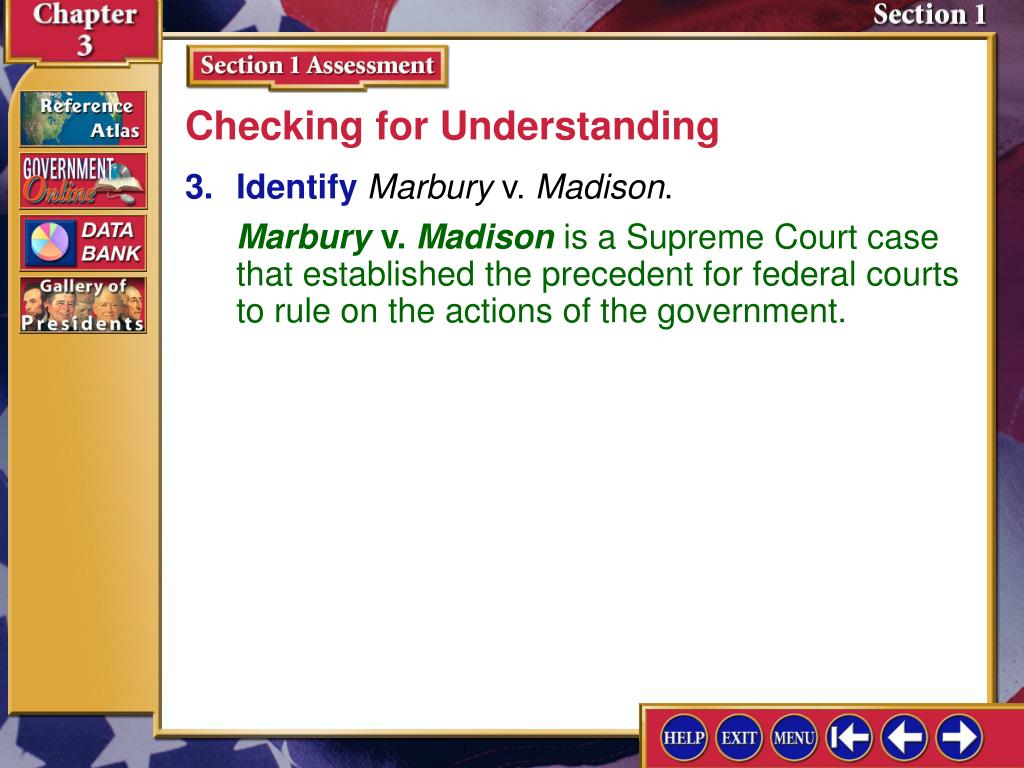 Chapter 3

Section 1

Reference Atlas

GOVERNMENT Online

DATA BANK

Gallery of Presidents

Section 1 Assessment

Checking for Understanding

3. Identify Marbury v. Madison.

Marbury v. Madison is a Supreme Court case that established the precedent for federal courts to rule on the actions of the government.

HELP EXIT MENU